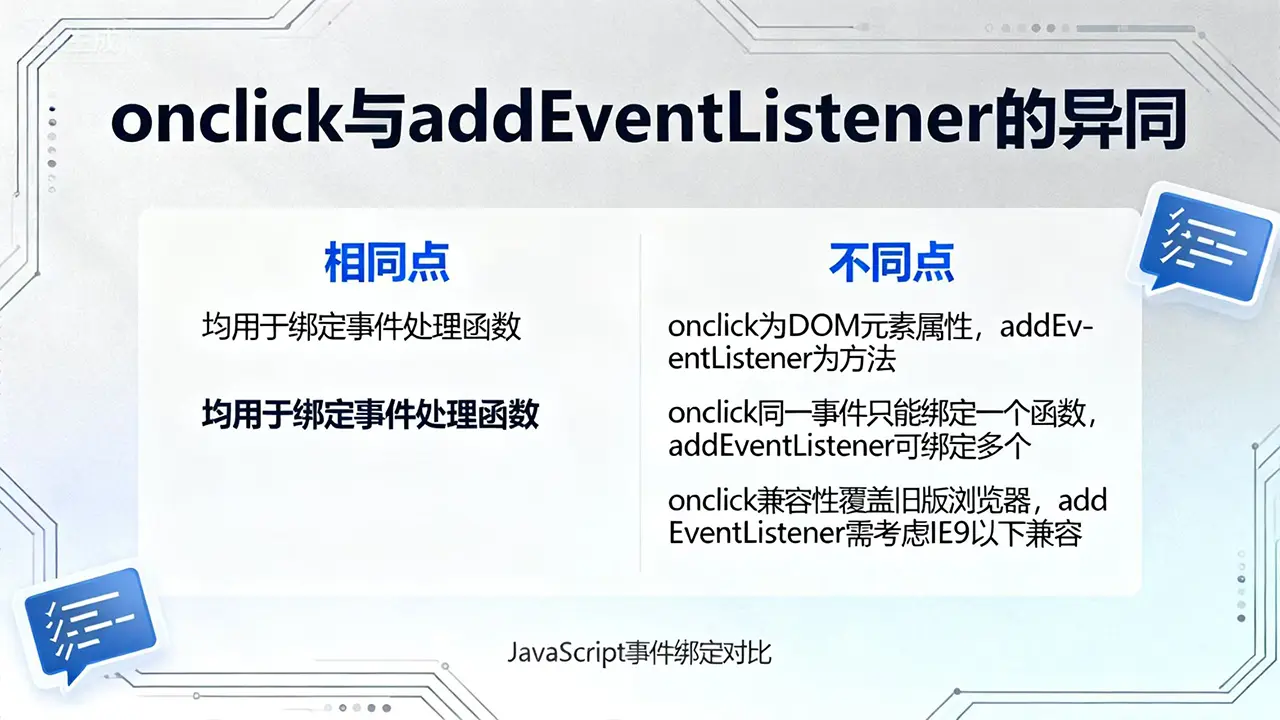 onclick与addEventListener的异同

相同点

均用于绑定事件处理函数

均用于绑定事件处理函数

不同点

onclick为DOM元素属性，addEventListener为方法

onclick同一事件只能绑定一个函数，addEventListener可绑定多个

onclick兼容性覆盖旧版浏览器，addEventListener需考虑IE9以下兼容

JavaScript事件绑定对比